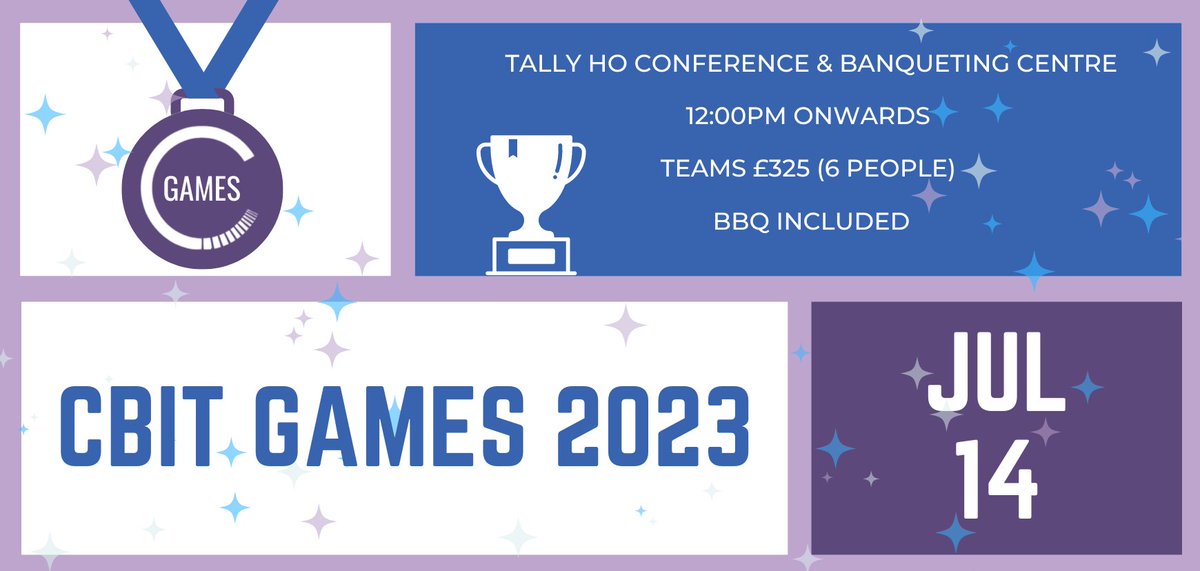 GAMES

TALLY HO CONFERENCE & BANQUETING CENTRE

12:00PM ONWARDS

TEAMS £325 (6 PEOPLE)

BBQ INCLUDED

CBIT GAMES 2023

JUL
14